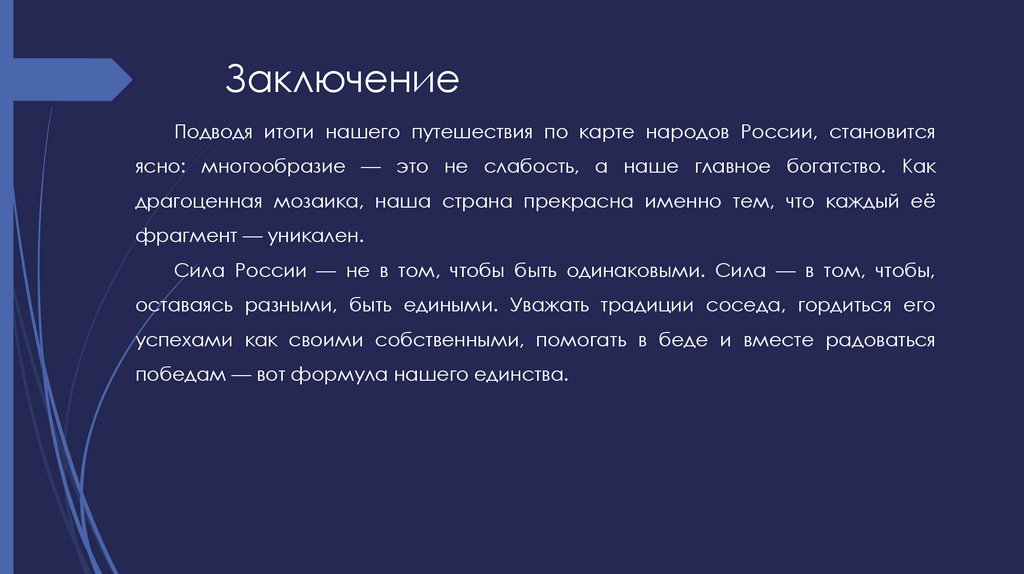 Заключение

Подводя итоги нашего путешествия по карте народов России, становится ясно: многообразие — это не слабость, а наше главное богатство. Как драгоценная мозаика, наша страна прекрасна именно тем, что каждый её фрагмент — уникален.

Сила России — не в том, чтобы быть одинаковыми. Сила — в том, чтобы, оставаясь разными, быть едиными. Уважать традиции соседа, гордиться его успехами как своими собственными, помогать в беде и вместе радоваться победам — вот формула нашего единства.